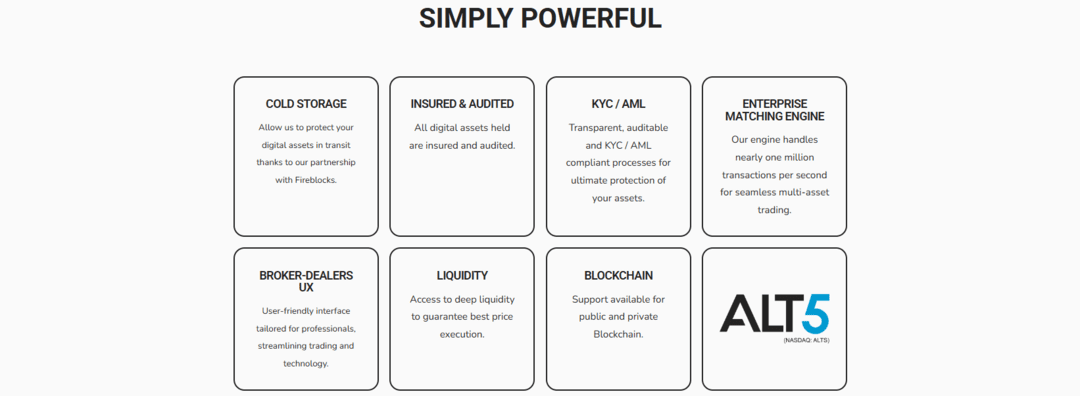 SIMPLY POWERFUL

COLD STORAGE

Allow us to protect your digital assets in transit thanks to our partnership with Fireblocks.

INSURED & AUDITED

All digital assets held are insured and audited.

KYC / AML

Transparent, auditable and KYC / AML compliant processes for ultimate protection of your assets.

ENTERPRISE MATCHING ENGINE

Our engine handles nearly one million transactions per second for seamless multi-asset trading.

BROKER-DEALERS UX

User-friendly interface tailored for professionals, streamlining trading and technology.

LIQUIDITY

Access to deep liquidity to guarantee best price execution.

BLOCKCHAIN

Support available for public and private Blockchain.

ALT5

(NASDAQ: ALTS)